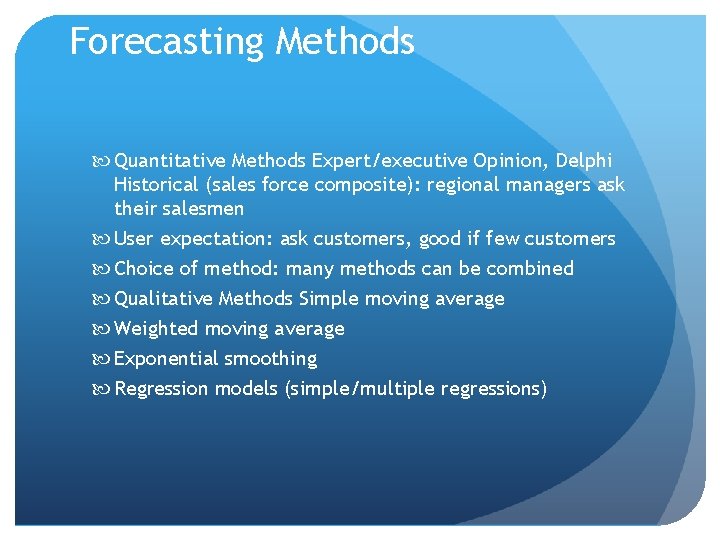 Forecasting Methods

Quantitative Methods Expert/executive Opinion, Delphi Historical (sales force composite): regional managers ask their salesmen

User expectation: ask customers, good if few customers

Choice of method: many methods can be combined

Qualitative Methods Simple moving average

Weighted moving average

Exponential smoothing

Regression models (simple/multiple regressions)